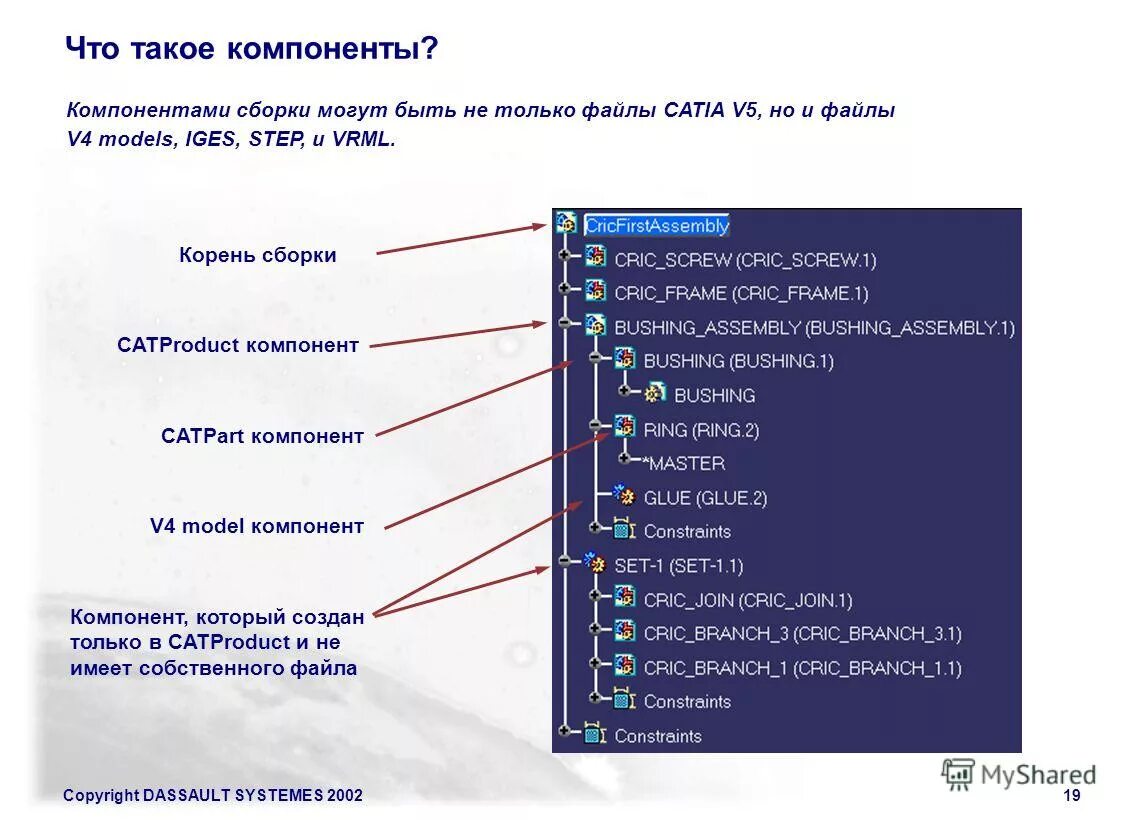 Что такое компоненты?

Компонентами сборки могут быть не только файлы CATIA V5, но и файлы V4 models, IGES, STEP, и VRML.

Корень сборки

CATProduct компонент

CATPart компонент

V4 model компонент

Компонент, который создан только в CATProduct и не имеет собственного файла

CricFirstAssembly
CRIC_SCREW (CRIC_SCREW.1)
CRIC_FRAME (CRIC_FRAME.1)
BUSHING_ASSEMBLY (BUSHING_ASSEMBLY.1)
BUSHING (BUSHING.1)
BUSHING
RING (RING.2)
*MASTER
GLUE (GLUE.2)
Constraints
SET-1 (SET-1.1)
CRIC_JOIN (CRIC_JOIN.1)
CRIC_BRANCH_3 (CRIC_BRANCH_3.1)
CRIC_BRANCH_1 (CRIC_BRANCH_1.1)
Constraints
Constraints

MyShared

Copyright DASSAULT SYSTEMES 2002

19